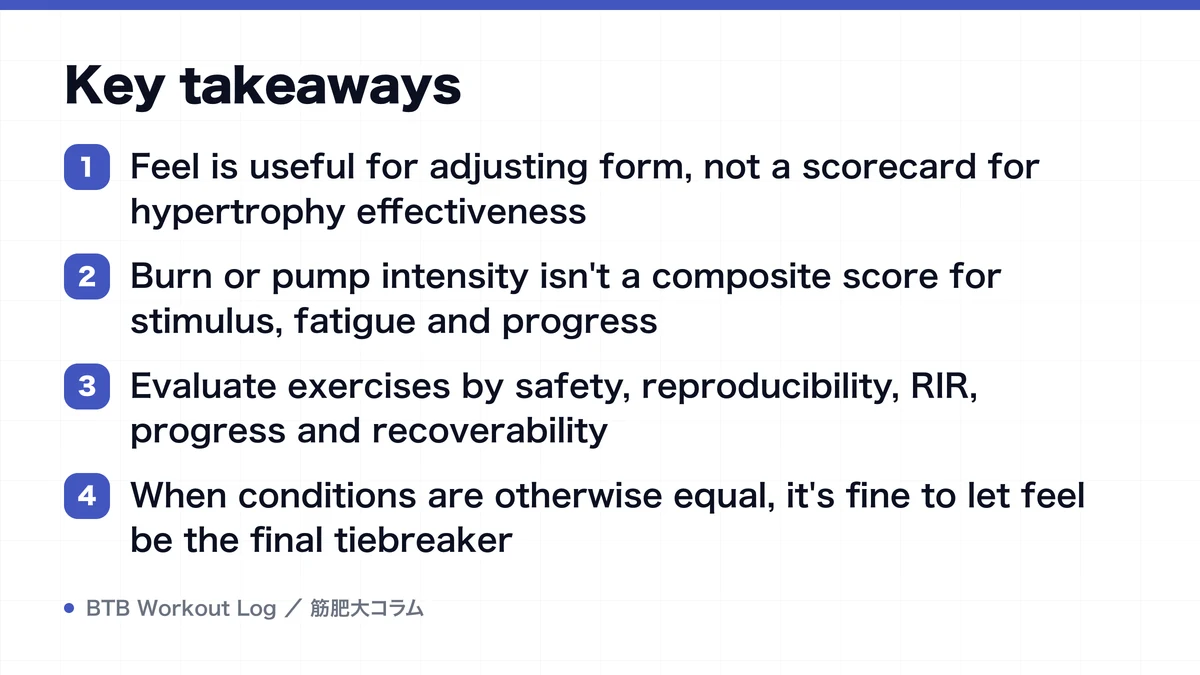 Key takeaways

1 Feel is useful for adjusting form, not a scorecard for hypertrophy effectiveness

2 Burn or pump intensity isn't a composite score for stimulus, fatigue and progress

3 Evaluate exercises by safety, reproducibility, RIR, progress and recoverability

4 When conditions are otherwise equal, it's fine to let feel be the final tiebreaker

BTB Workout Log ／ 筋肥大コラム